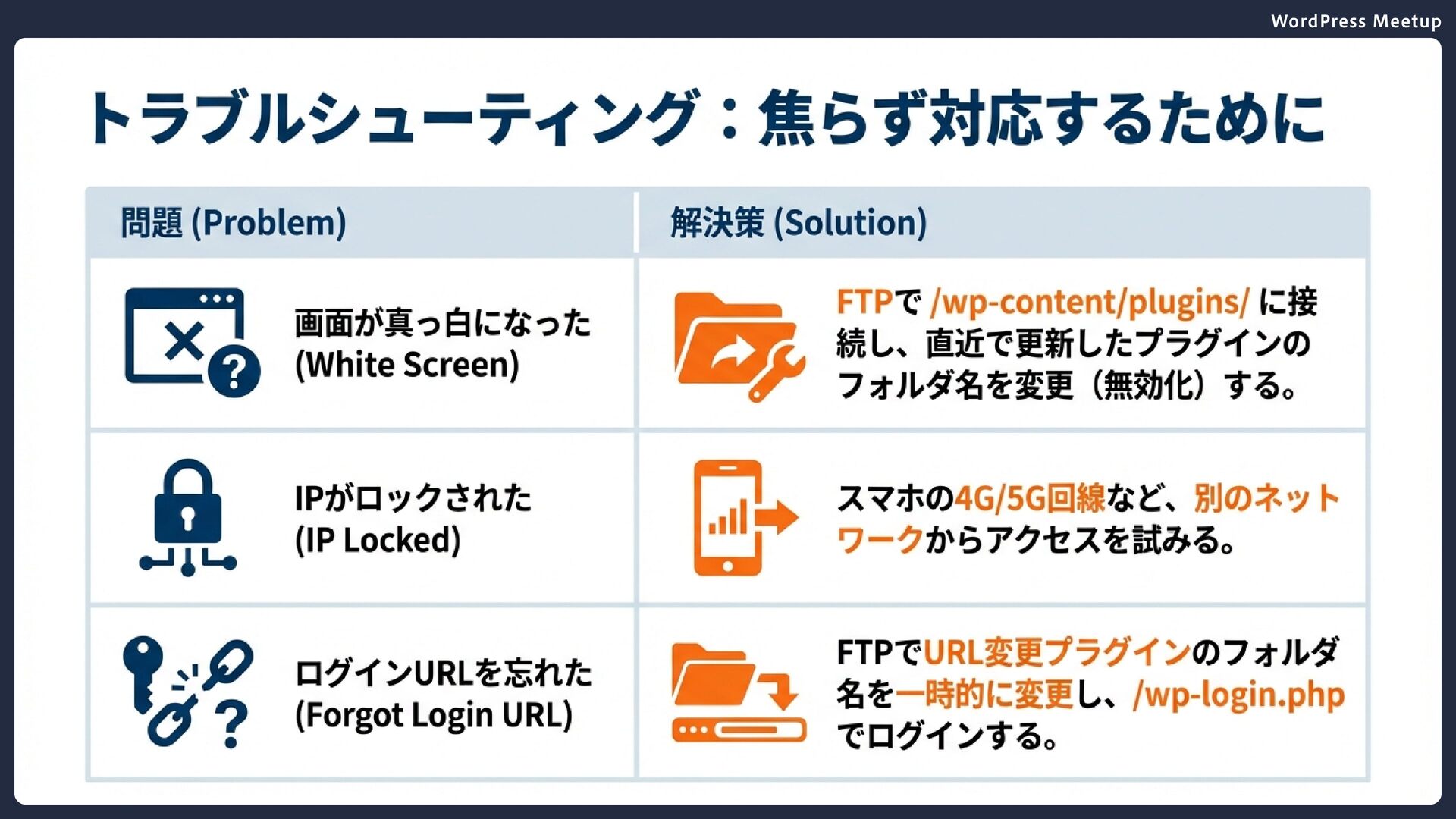 WordPress Meetup

トラブルシューティング：焦らず対応するために

| 問題 (Problem) | 解決策 (Solution) |
|---|---|
| 画面が真っ白になった (White Screen) | FTPで /wp-content/plugins/ に接続し、直近で更新したプラグインのフォルダ名を変更（無効化）する。 |
| IPがロックされた (IP Locked) | スマホの4G/5G回線など、別のネットワークからアクセスを試みる。 |
| ログインURLを忘れた (Forgot Login URL) | FTPでURL変更プラグインのフォルダ名を一時的に変更し、/wp-login.php でログインする。 |